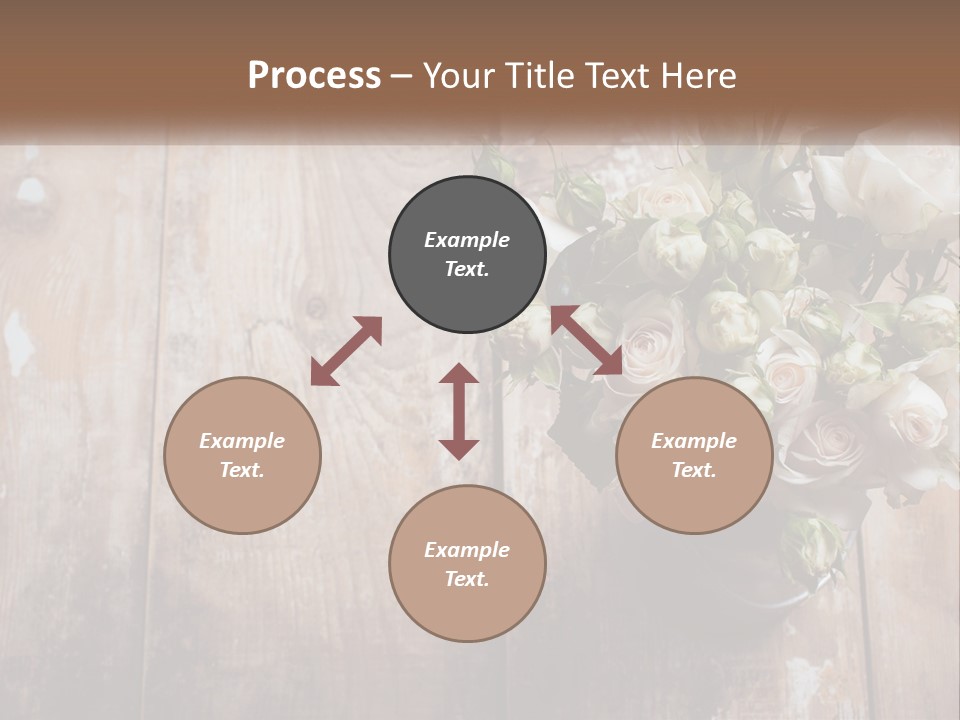 Process – Your Title Text Here

Example Text.

Example Text.

Example Text.

Example Text.